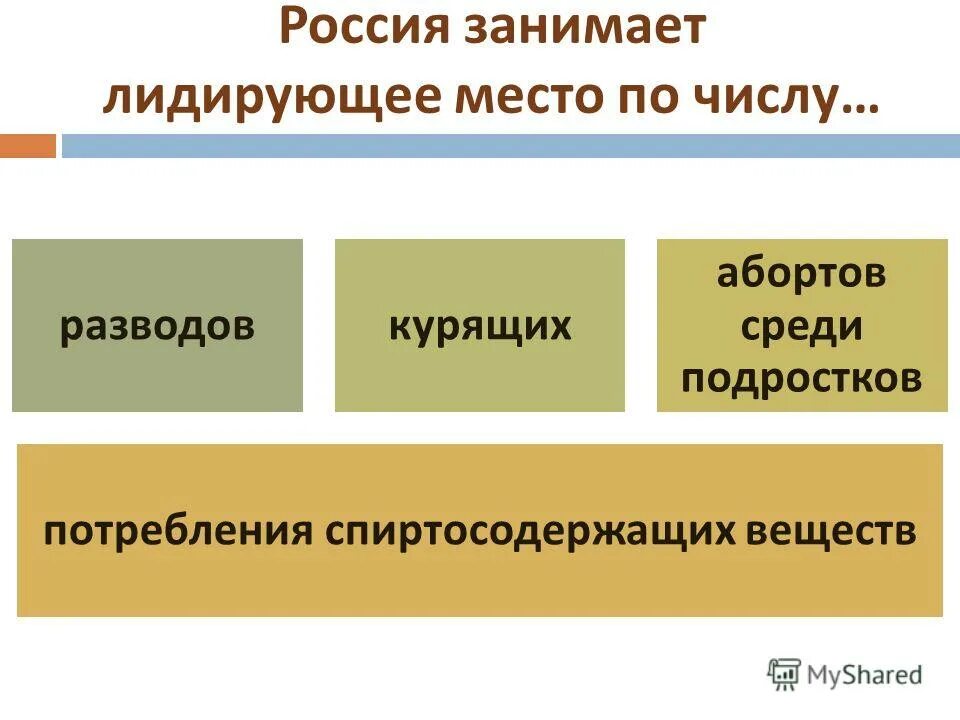 Россия занимает лидирующее место по числу…

разводов

курящих

абортов среди подростков

потребления спиртосодержащих веществ

MyShared